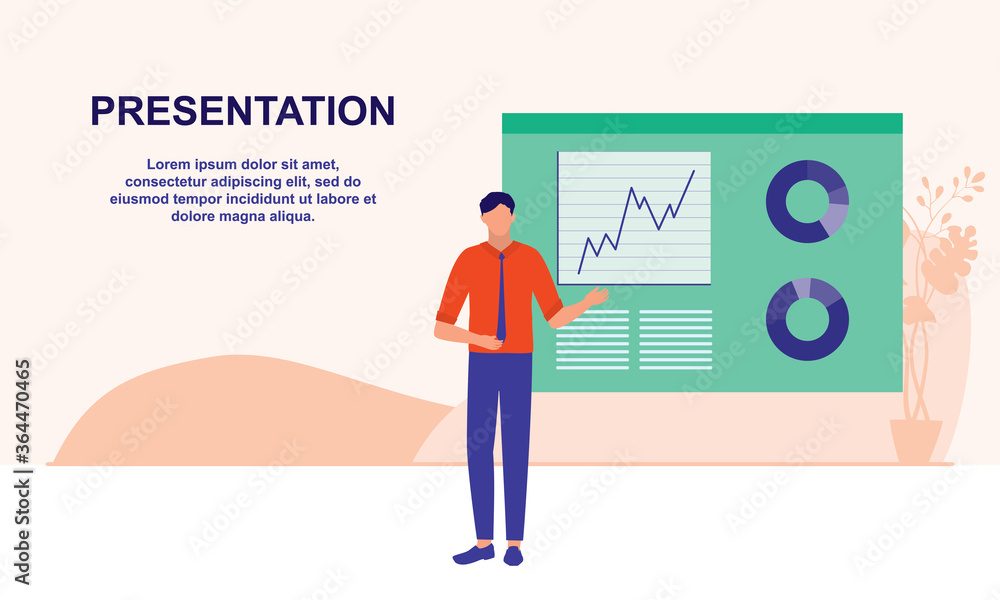 PRESENTATION

Lorem ipsum dolor sit amet, consectetur adipiscing elit, sed do eiusmod tempor incididunt ut labore et dolore magna aliqua.

Adobe Stock | #364470465